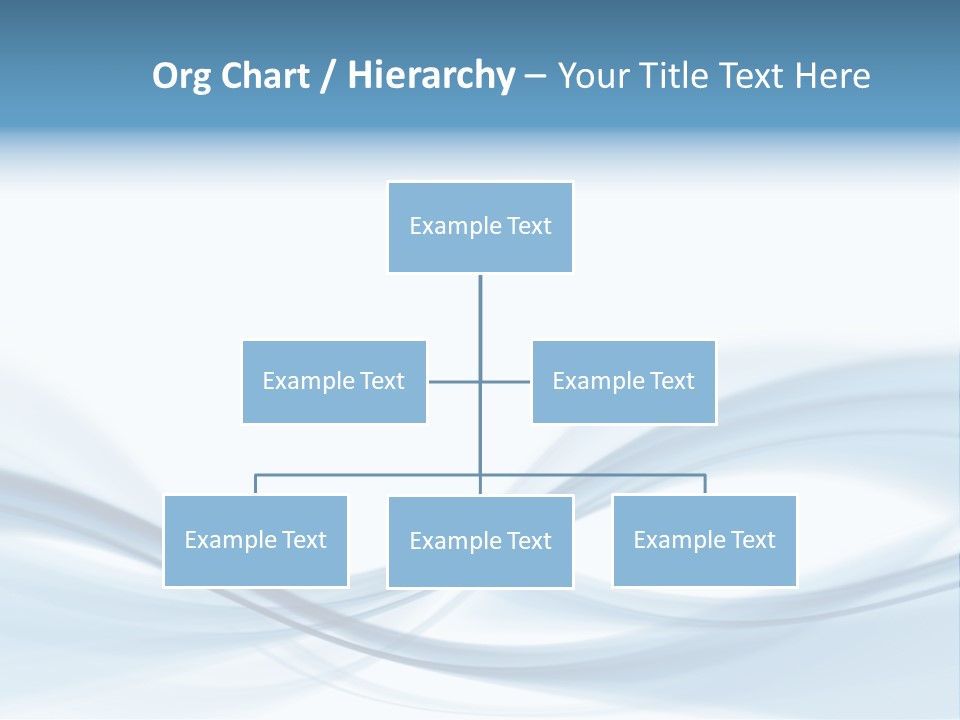 Org Chart / Hierarchy – Your Title Text Here

Example Text

Example Text

Example Text

Example Text

Example Text

Example Text